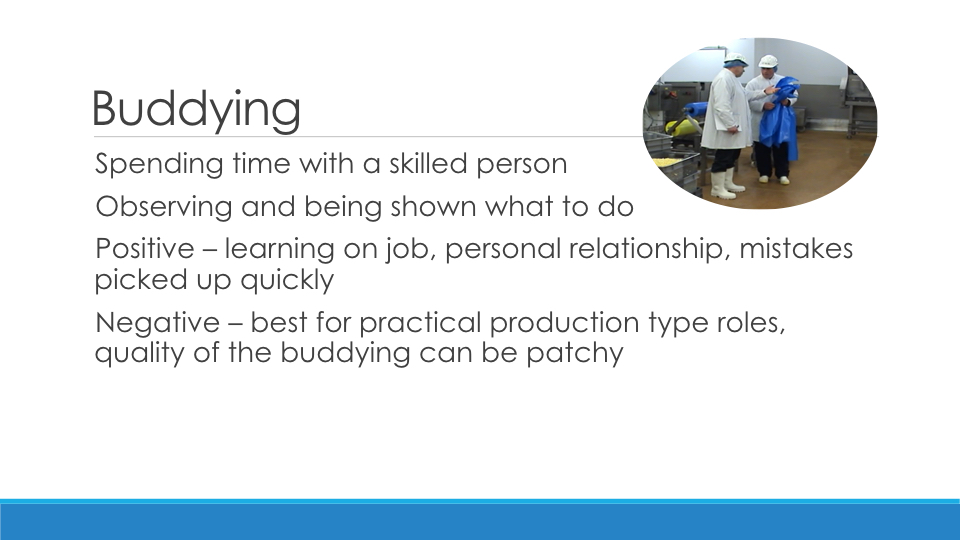 Buddying

Spending time with a skilled person

Observing and being shown what to do

Positive – learning on job, personal relationship, mistakes picked up quickly

Negative – best for practical production type roles, quality of the buddying can be patchy